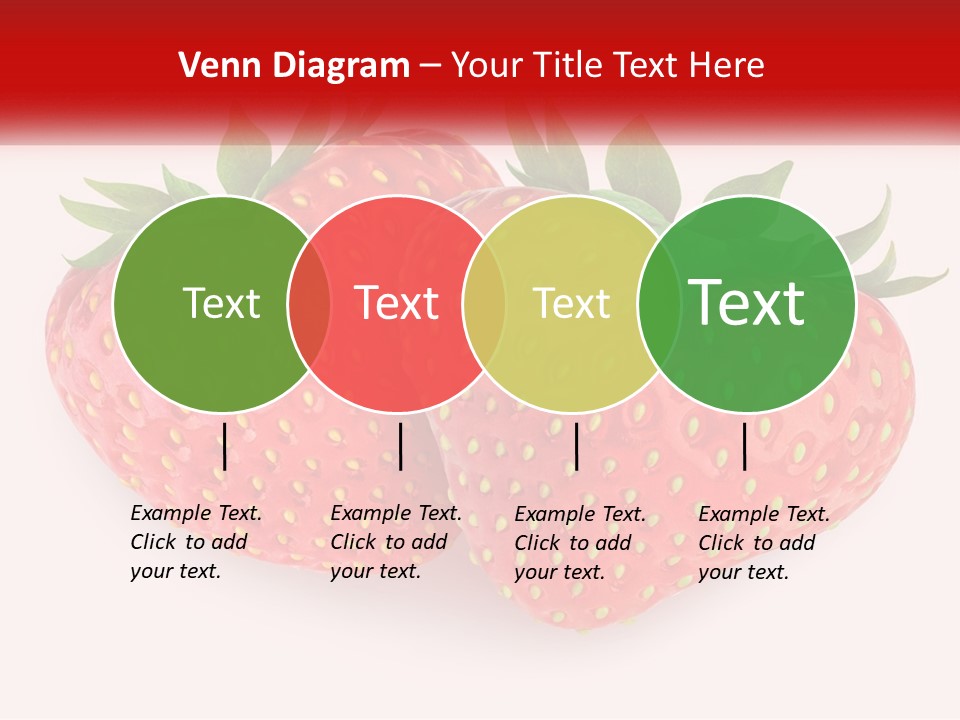 Venn Diagram – Your Title Text Here

Text

Text

Text

Text

Example Text. Click to add your text.

Example Text. Click to add your text.

Example Text. Click to add your text.

Example Text. Click to add your text.